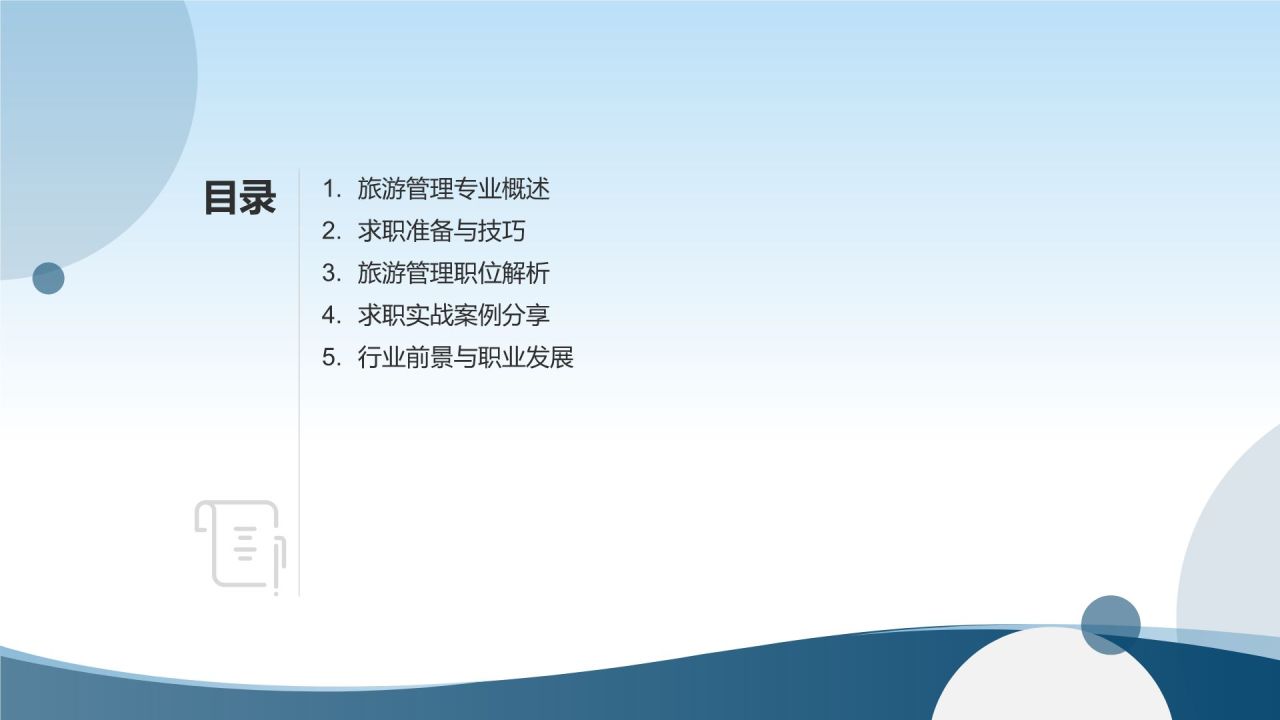 目录

1. 旅游管理专业概述
2. 求职准备与技巧
3. 旅游管理职位解析
4. 求职实战案例分享
5. 行业前景与职业发展